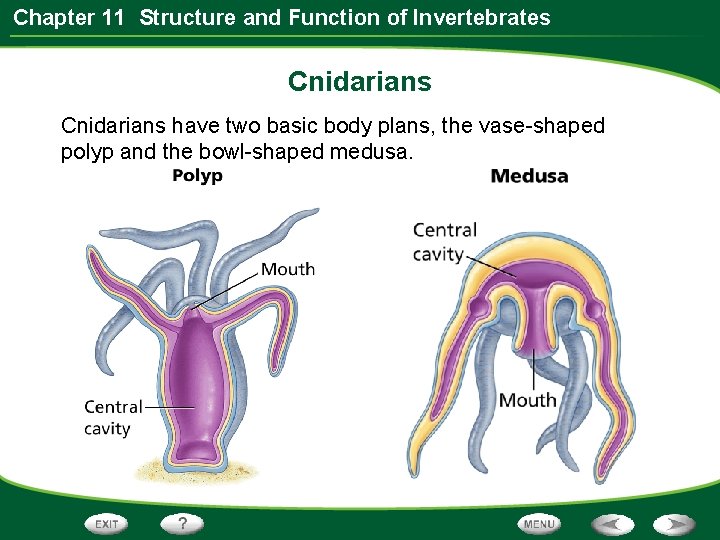 Chapter 11 Structure and Function of Invertebrates

Cnidarians

Cnidarians have two basic body plans, the vase-shaped polyp and the bowl-shaped medusa.

Polyp

Mouth

Central cavity

Medusa

Central cavity

Mouth

EXIT

?

MENU